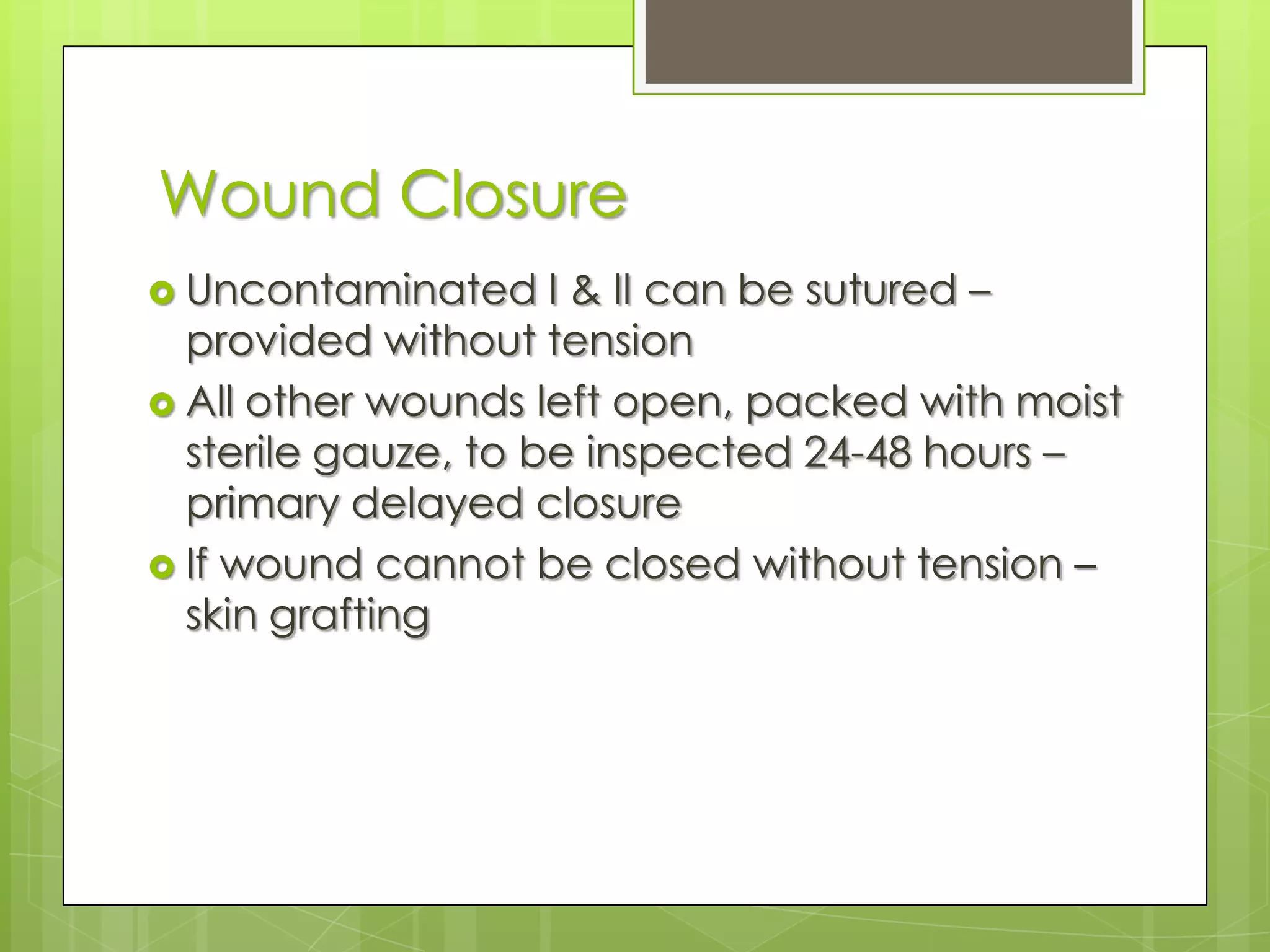 Wound Closure

Uncontaminated I & II can be sutured – provided without tension

All other wounds left open, packed with moist sterile gauze, to be inspected 24-48 hours – primary delayed closure

If wound cannot be closed without tension – skin grafting